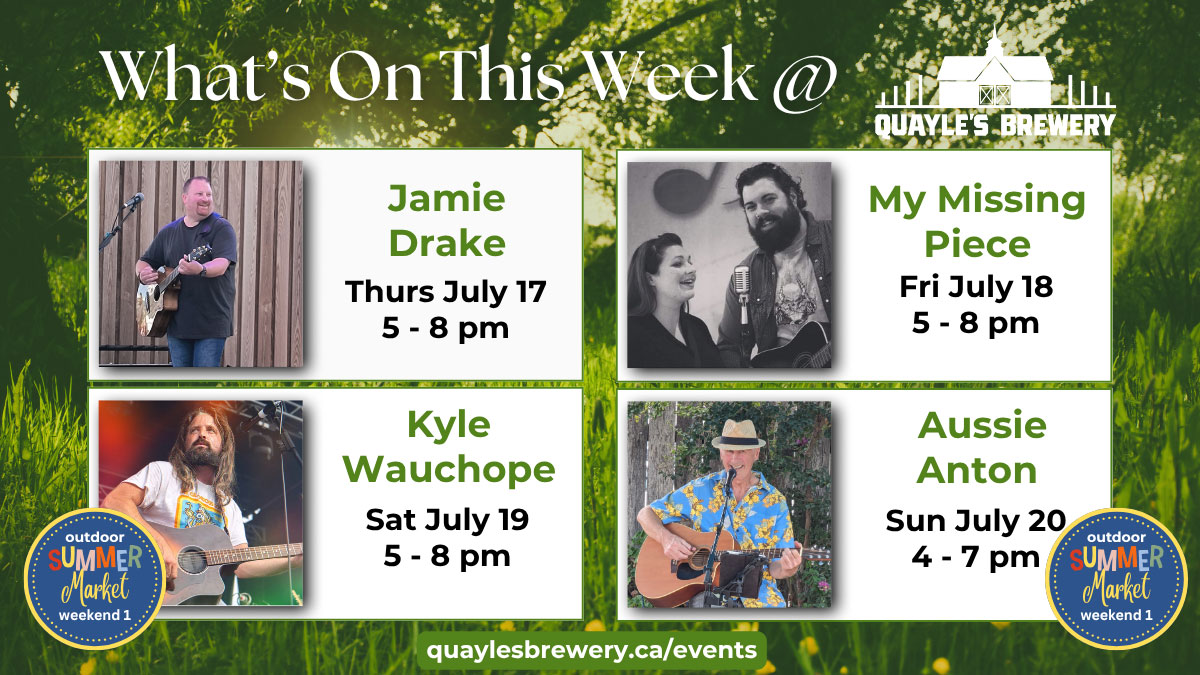 What's On This Week @

QUAYLE'S BREWERY

Jamie Drake
Thurs July 17
5 - 8 pm

My Missing Piece
Fri July 18
5 - 8 pm

Kyle Wauchope
Sat July 19
5 - 8 pm

Aussie Anton
Sun July 20
4 - 7 pm

outdoor SUMMER Market weekend 1

outdoor SUMMER Market weekend 1

quaylesbrewery.ca/events